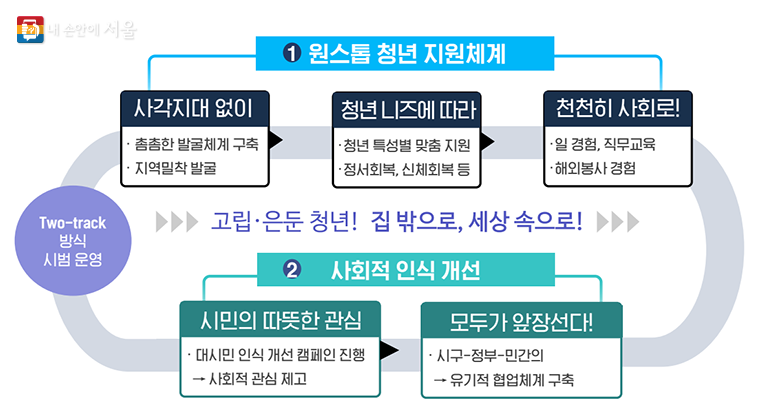 내 손안에 서울

❶ 원스톱 청년 지원체계

사각지대 없이

· 촘촘한 발굴체계 구축
· 지역밀착 발굴

청년 니즈에 따라

· 청년 특성별 맞춤 지원
· 정서회복, 신체회복 등

천천히 사회로!

· 일 경험, 직무교육
· 해외봉사 경험

Two-track 방식 시범 운영

고립·은둔 청년! 집 밖으로, 세상 속으로!

❷ 사회적 인식 개선

시민의 따뜻한 관심

· 대시민 인식 개선 캠페인 진행 → 사회적 관심 제고

모두가 앞장선다!

· 시구-정부-민간의 → 유기적 협업체계 구축